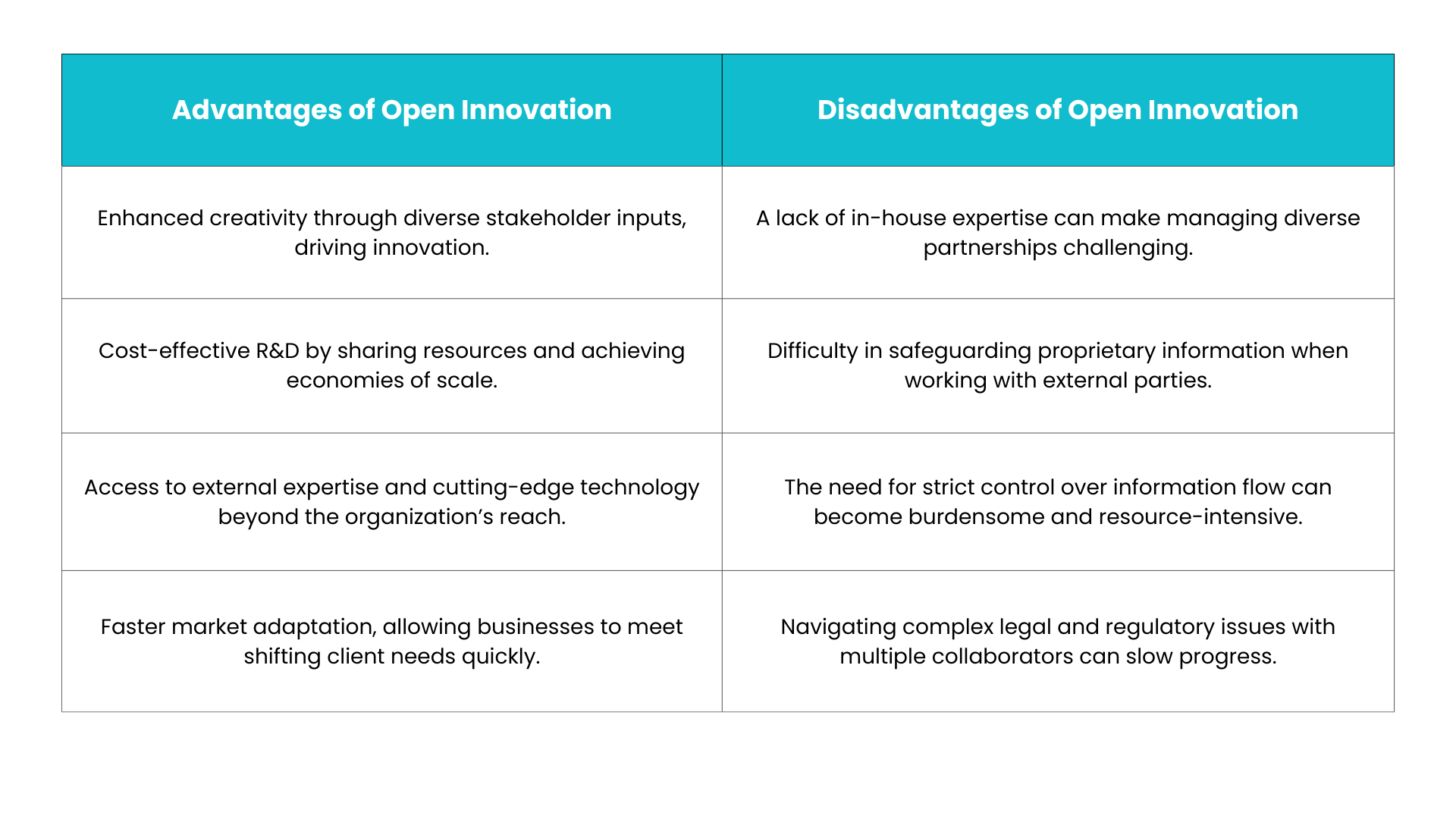 | Advantages of Open Innovation | Disadvantages of Open Innovation |
|---|---|
| Enhanced creativity through diverse stakeholder inputs, driving innovation. | A lack of in-house expertise can make managing diverse partnerships challenging. |
| Cost-effective R&D by sharing resources and achieving economies of scale. | Difficulty in safeguarding proprietary information when working with external parties. |
| Access to external expertise and cutting-edge technology beyond the organization’s reach. | The need for strict control over information flow can become burdensome and resource-intensive. |
| Faster market adaptation, allowing businesses to meet shifting client needs quickly. | Navigating complex legal and regulatory issues with multiple collaborators can slow progress. |